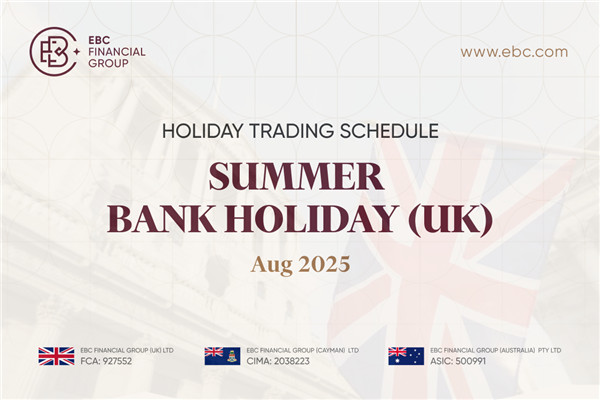 EBC FINANCIAL GROUP

www.ebc.com

HOLIDAY TRADING SCHEDULE

SUMMER BANK HOLIDAY (UK)

Aug 2025

EBC FINANCIAL GROUP (UK) LTD
FCA: 927552

EBC FINANCIAL GROUP (CAYMAN) LTD
CIMA: 2038223

EBC FINANCIAL GROUP (AUSTRALIA) PTY LTD
ASIC: 500991